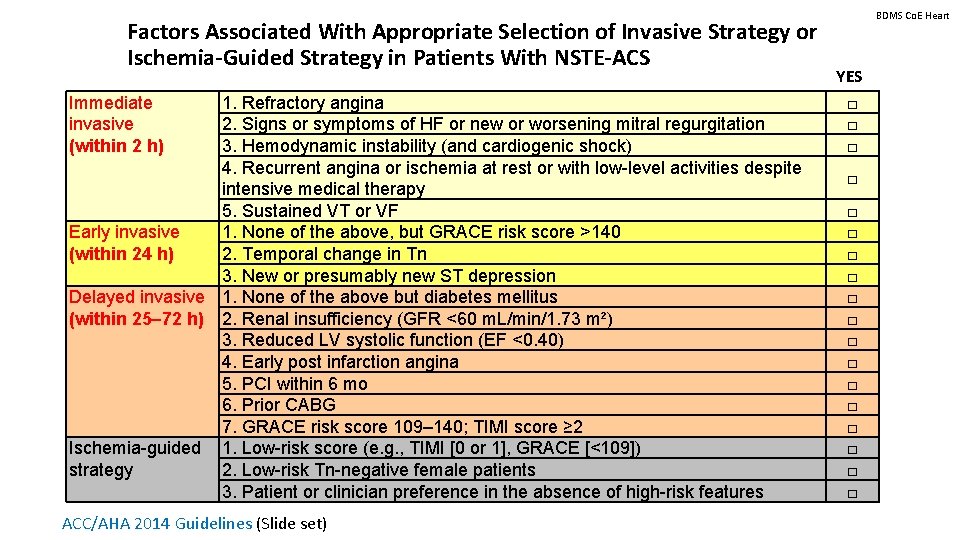 BDMS CoE Heart

Factors Associated With Appropriate Selection of Invasive Strategy or Ischemia-Guided Strategy in Patients With NSTE-ACS

| | | YES |
|---|---|---|
| Immediate invasive (within 2 h) | 1. Refractory angina | □ |
| | 2. Signs or symptoms of HF or new or worsening mitral regurgitation | □ |
| | 3. Hemodynamic instability (and cardiogenic shock) | □ |
| | 4. Recurrent angina or ischemia at rest or with low-level activities despite intensive medical therapy | □ |
| | 5. Sustained VT or VF | □ |
| Early invasive (within 24 h) | 1. None of the above, but GRACE risk score >140 | □ |
| | 2. Temporal change in Tn | □ |
| | 3. New or presumably new ST depression | □ |
| Delayed invasive (within 25–72 h) | 1. None of the above but diabetes mellitus | □ |
| | 2. Renal insufficiency (GFR <60 mL/min/1.73 m²) | □ |
| | 3. Reduced LV systolic function (EF <0.40) | □ |
| | 4. Early post infarction angina | □ |
| | 5. PCI within 6 mo | □ |
| | 6. Prior CABG | □ |
| | 7. GRACE risk score 109–140; TIMI score ≥2 | □ |
| Ischemia-guided strategy | 1. Low-risk score (e.g., TIMI [0 or 1], GRACE [<109]) | □ |
| | 2. Low-risk Tn-negative female patients | □ |
| | 3. Patient or clinician preference in the absence of high-risk features | □ |

ACC/AHA 2014 Guidelines (Slide set)